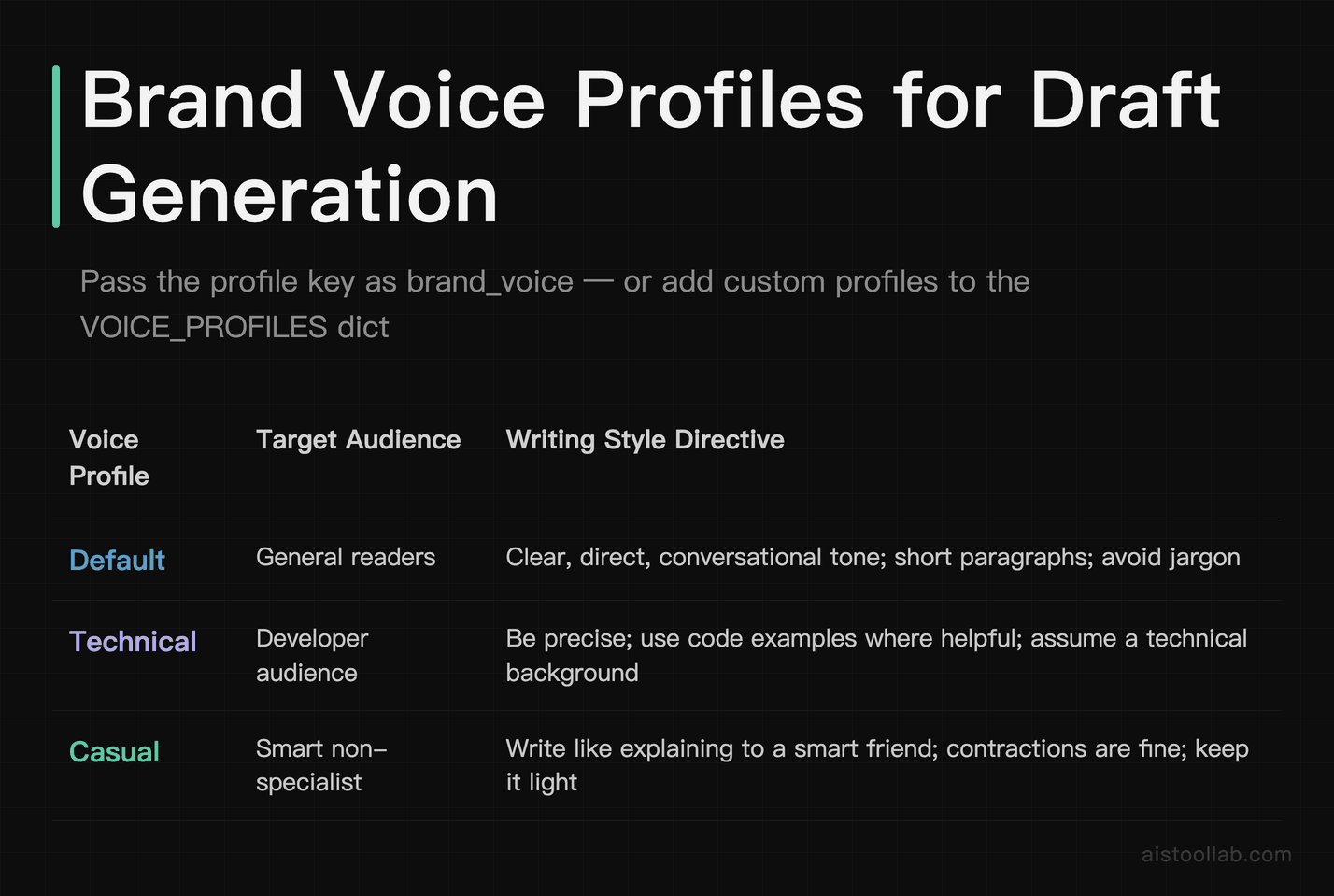 Brand Voice Profiles for Draft Generation

Pass the profile key as brand_voice — or add custom profiles to the VOICE_PROFILES dict

| Voice Profile | Target Audience | Writing Style Directive |
|---|---|---|
| Default | General readers | Clear, direct, conversational tone; short paragraphs; avoid jargon |
| Technical | Developer audience | Be precise; use code examples where helpful; assume a technical background |
| Casual | Smart non-specialist | Write like explaining to a smart friend; contractions are fine; keep it light |

aistoollab.com